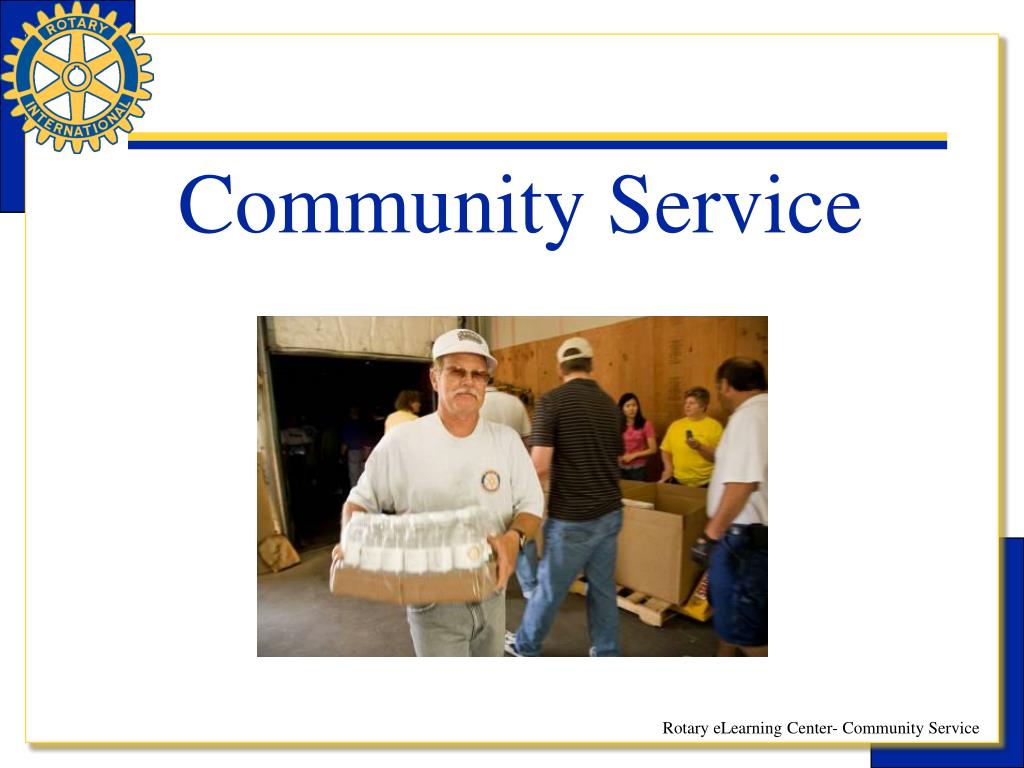 ROTARY INTERNATIONAL

Community Service

Rotary eLearning Center- Community Service